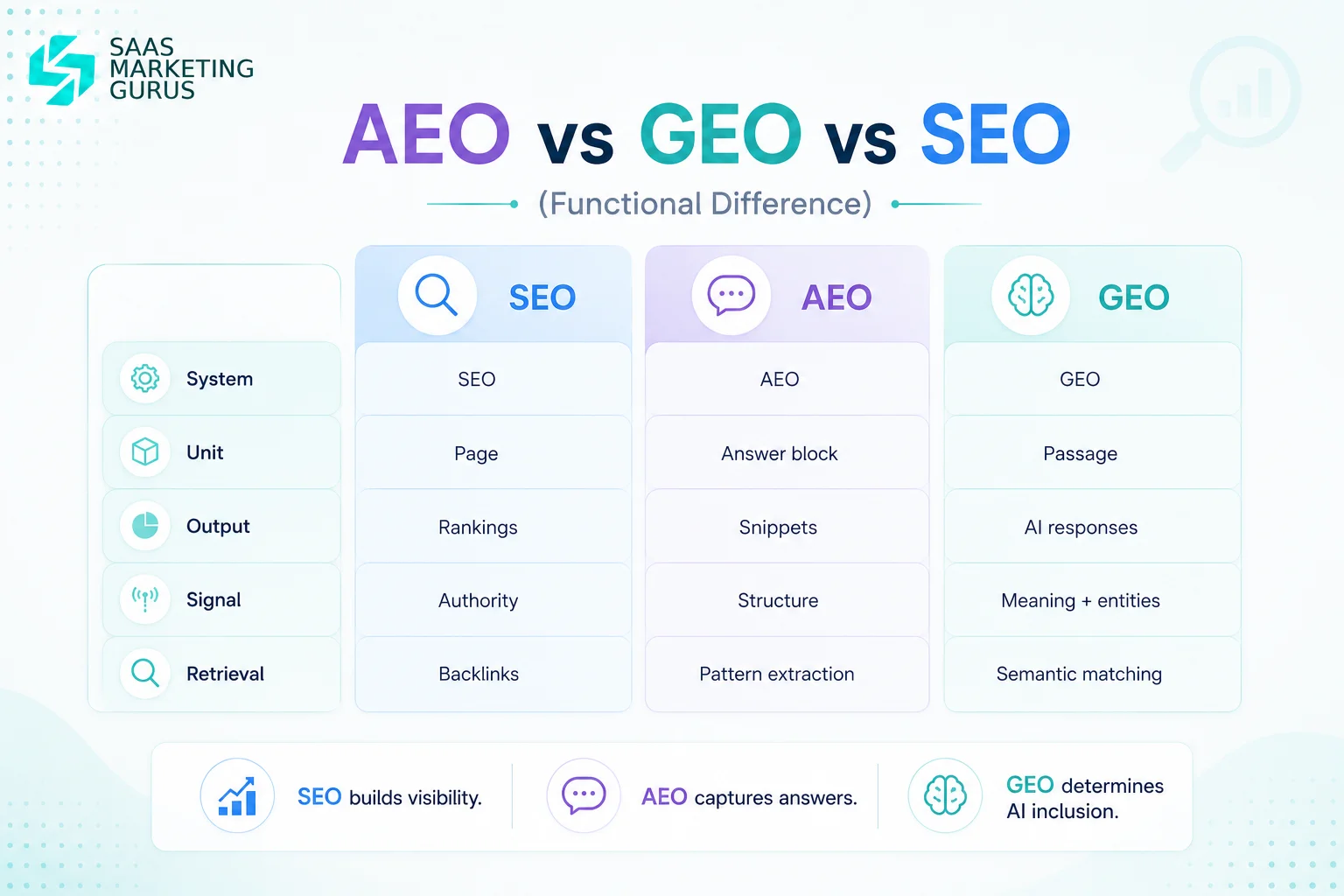 SAAS MARKETING GURUS

AEO vs GEO vs SEO

(Functional Difference)

| | SEO | AEO | GEO |
|---|---|---|---|
| System | SEO | AEO | GEO |
| Unit | Page | Answer block | Passage |
| Output | Rankings | Snippets | AI responses |
| Signal | Authority | Structure | Meaning + entities |
| Retrieval | Backlinks | Pattern extraction | Semantic matching |

SEO builds visibility.

AEO captures answers.

GEO determines AI inclusion.